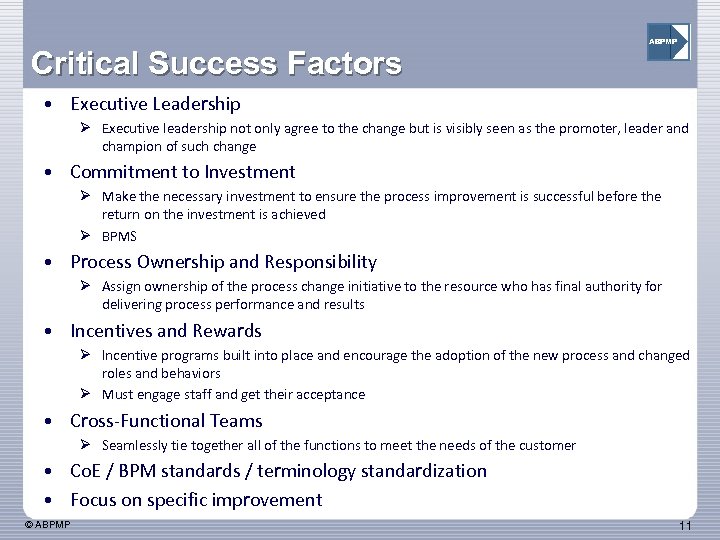 ABPMP

Critical Success Factors

• Executive Leadership
  ➢ Executive leadership not only agree to the change but is visibly seen as the promoter, leader and champion of such change
• Commitment to Investment
  ➢ Make the necessary investment to ensure the process improvement is successful before the return on the investment is achieved
  ➢ BPMS
• Process Ownership and Responsibility
  ➢ Assign ownership of the process change initiative to the resource who has final authority for delivering process performance and results
• Incentives and Rewards
  ➢ Incentive programs built into place and encourage the adoption of the new process and changed roles and behaviors
  ➢ Must engage staff and get their acceptance
• Cross-Functional Teams
  ➢ Seamlessly tie together all of the functions to meet the needs of the customer
• CoE / BPM standards / terminology standardization
• Focus on specific improvement

© ABPMP

11